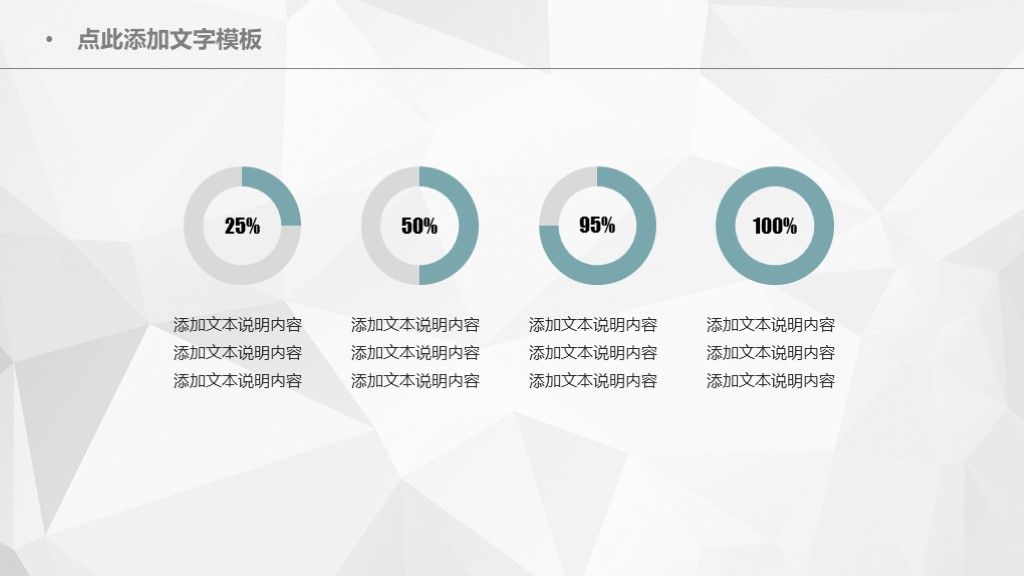 • 点此添加文字模板

25%

添加文本说明内容
添加文本说明内容
添加文本说明内容

50%

添加文本说明内容
添加文本说明内容
添加文本说明内容

95%

添加文本说明内容
添加文本说明内容
添加文本说明内容

100%

添加文本说明内容
添加文本说明内容
添加文本说明内容